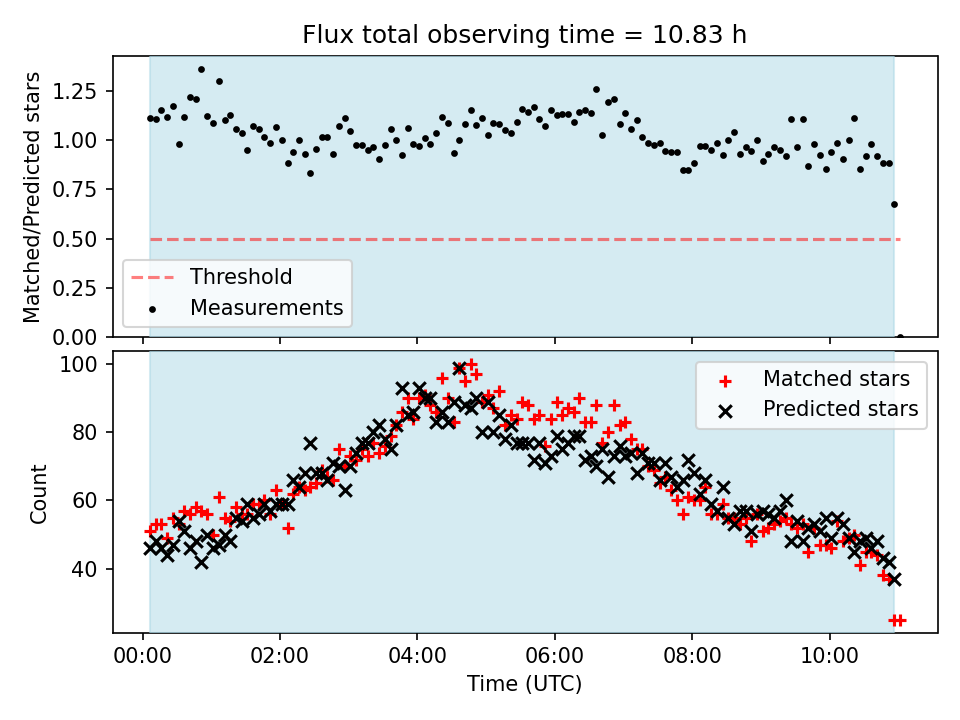 Flux total observing time = 10.83 h

Matched/Predicted stars

1.25
1.00
0.75
0.50
0.25
0.00

Threshold
Measurements

Count

100
80
60
40

Matched stars
Predicted stars

00:00
02:00
04:00
06:00
08:00
10:00

Time (UTC)